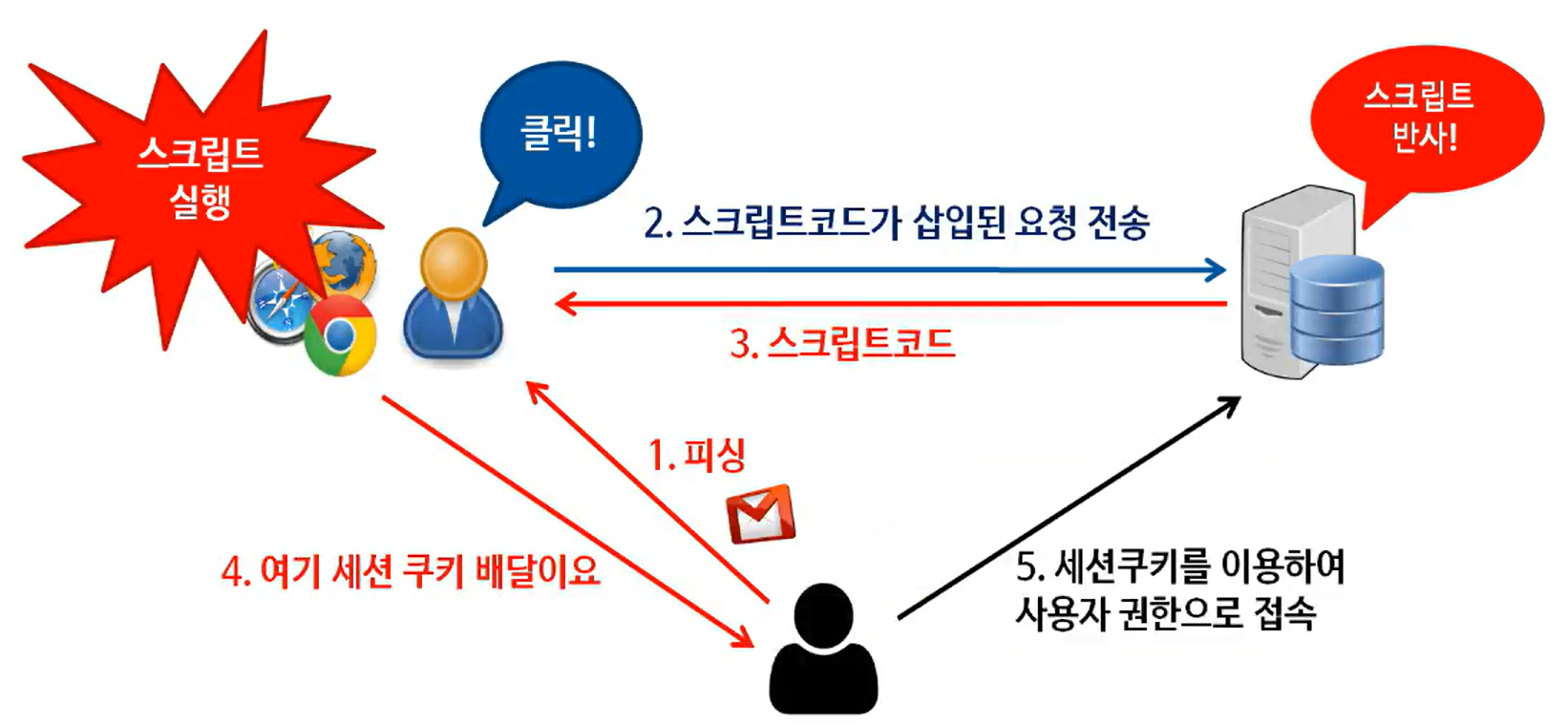 스크립트
실행

클릭!

스크립트
반사!

2. 스크립트코드가 삽입된 요청 전송

3. 스크립트코드

1. 피싱

4. 여기 세션 쿠키 배달이요

5. 세션쿠키를 이용하여
사용자 권한으로 접속